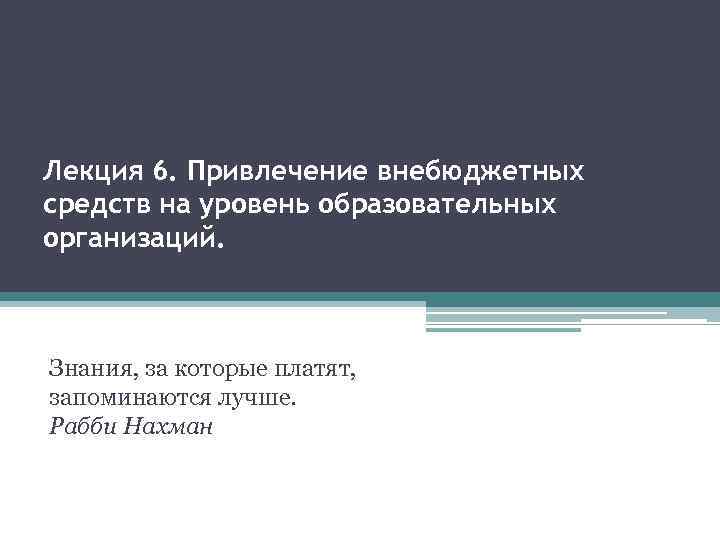 Лекция 6. Привлечение внебюджетных средств на уровень образовательных организаций.

Знания, за которые платят, запоминаются лучше.
Рабби Нахман